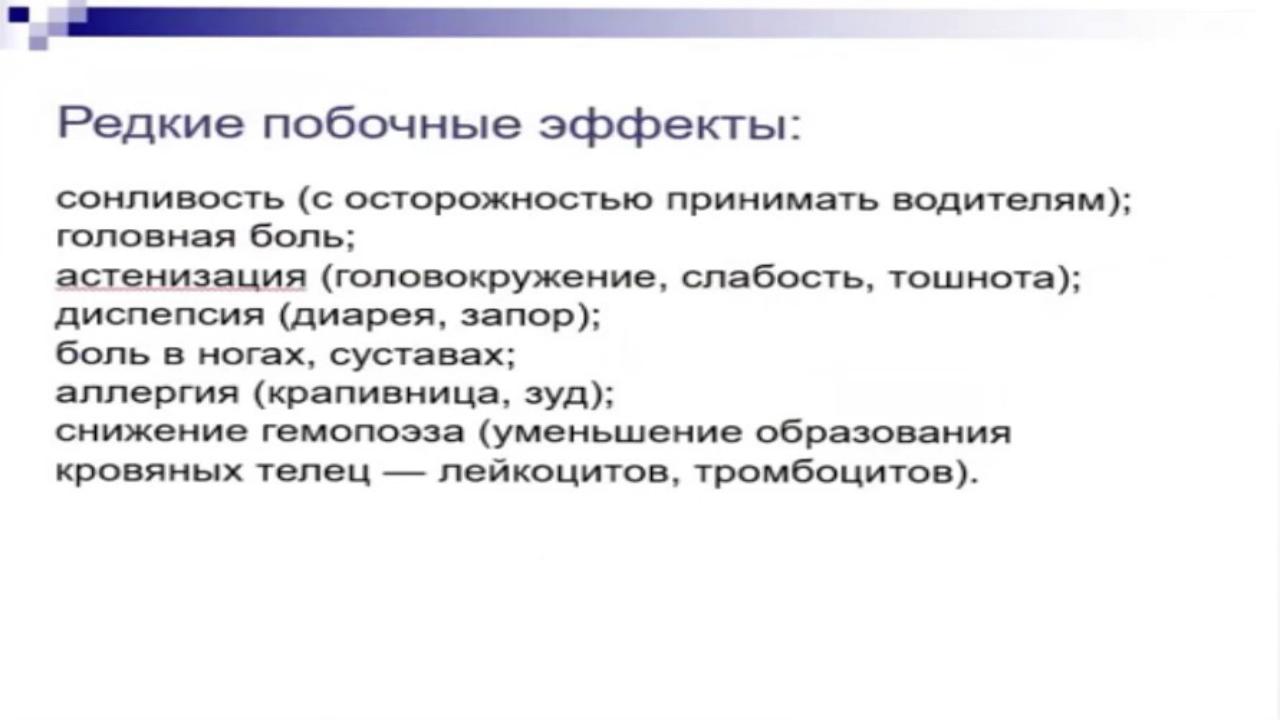 Редкие побочные эффекты:

сонливость (с осторожностью принимать водителям);
головная боль;
астенизация (головокружение, слабость, тошнота);
диспепсия (диарея, запор);
боль в ногах, суставах;
аллергия (крапивница, зуд);
снижение гемопоэза (уменьшение образования кровяных телец — лейкоцитов, тромбоцитов).